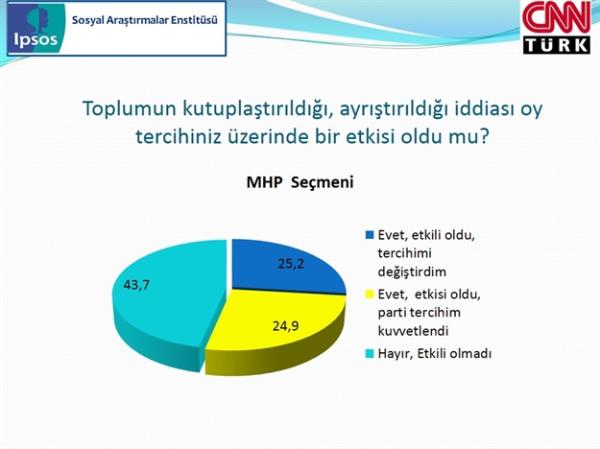 Ipsos
Sosyal Araştırmalar Enstitüsü

CNN TÜRK

Toplumun kutuplaştırıldığı, ayrıştırıldığı iddiası oy tercihiniz üzerinde bir etkisi oldu mu?

MHP Seçmeni

25,2
24,9
43,7

Evet, etkili oldu, tercihimi değiştirdim
Evet, etkisi oldu, parti tercihim kuvvetlendi
Hayır, Etkili olmadı